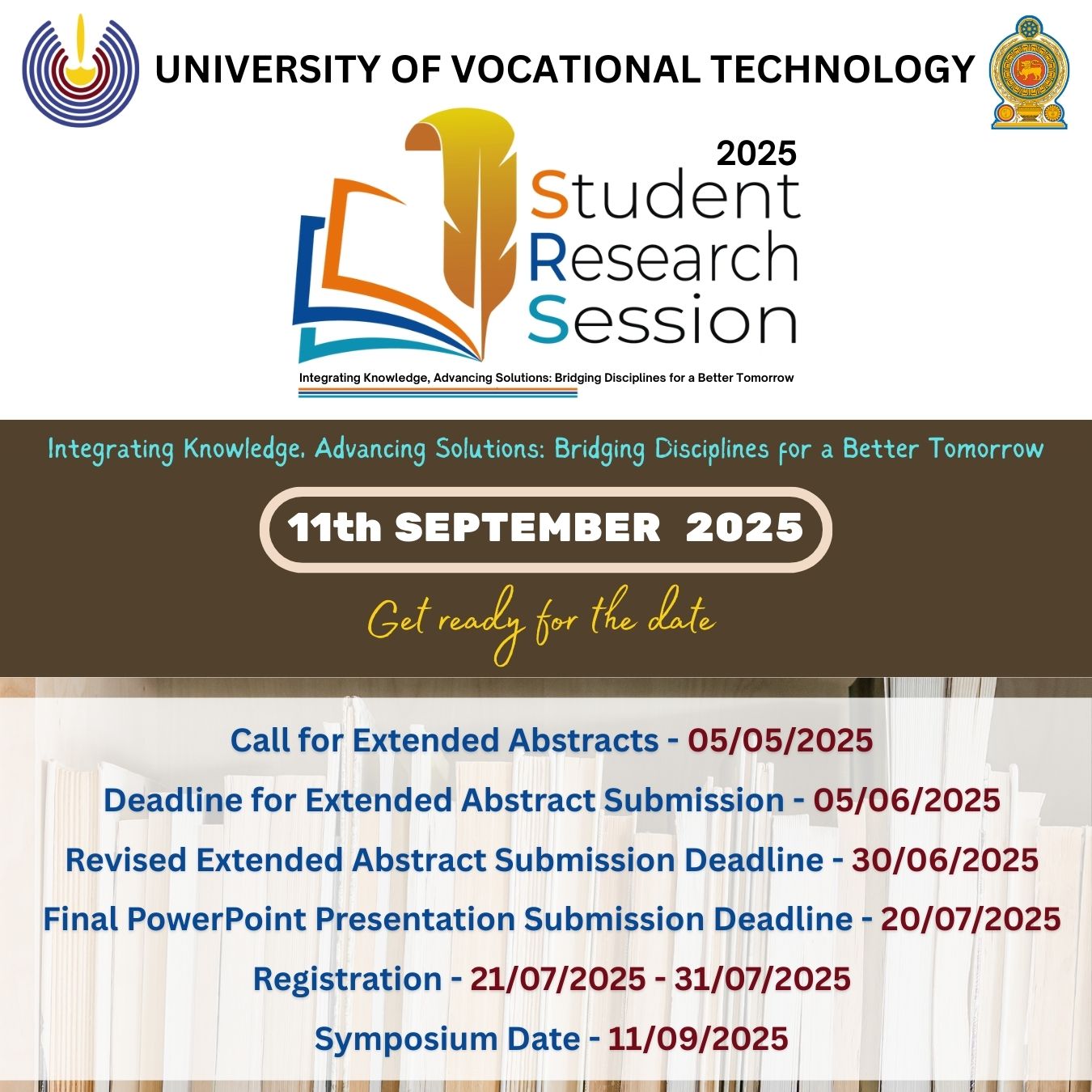 UNIVERSITY OF VOCATIONAL TECHNOLOGY

2025
Student
Research
Session

Integrating Knowledge, Advancing Solutions: Bridging Disciplines for a Better Tomorrow

Integrating Knowledge. Advancing Solutions: Bridging Disciplines for a Better Tomorrow

11th SEPTEMBER 2025

Get ready for the date

Call for Extended Abstracts - 05/05/2025

Deadline for Extended Abstract Submission - 05/06/2025

Revised Extended Abstract Submission Deadline - 30/06/2025

Final PowerPoint Presentation Submission Deadline - 20/07/2025

Registration - 21/07/2025 - 31/07/2025

Symposium Date - 11/09/2025